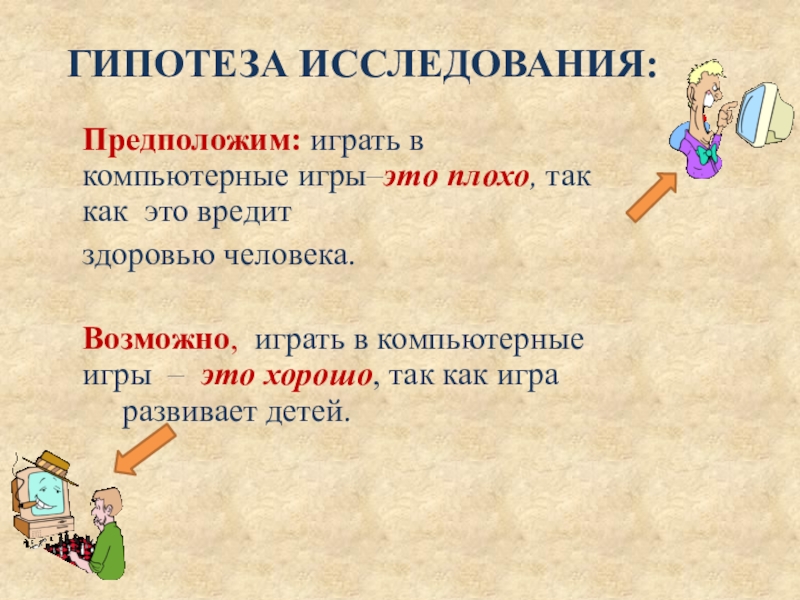 ГИПОТЕЗА ИССЛЕДОВАНИЯ:

Предположим: играть в компьютерные игры–это плохо, так как это вредит

здоровью человека.

Возможно, играть в компьютерные игры – это хорошо, так как игра развивает детей.